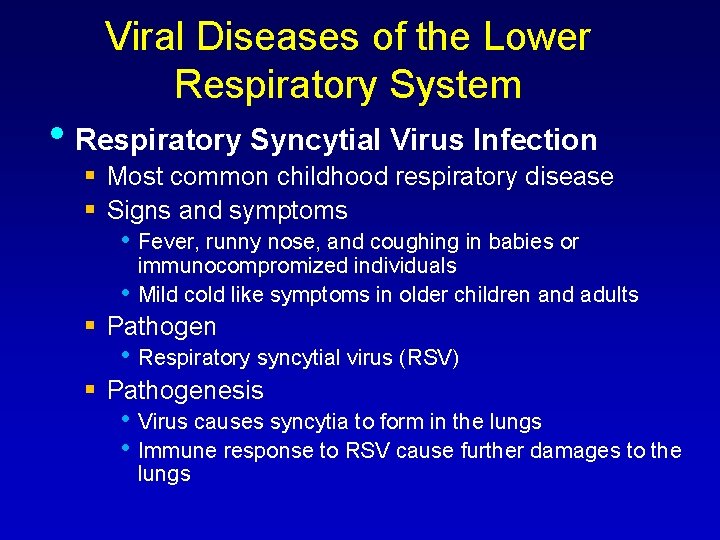 Viral Diseases of the Lower Respiratory System

• Respiratory Syncytial Virus Infection
▪ Most common childhood respiratory disease
▪ Signs and symptoms
• Fever, runny nose, and coughing in babies or immunocompromized individuals
• Mild cold like symptoms in older children and adults
▪ Pathogen
• Respiratory syncytial virus (RSV)
▪ Pathogenesis
• Virus causes syncytia to form in the lungs
• Immune response to RSV cause further damages to the lungs